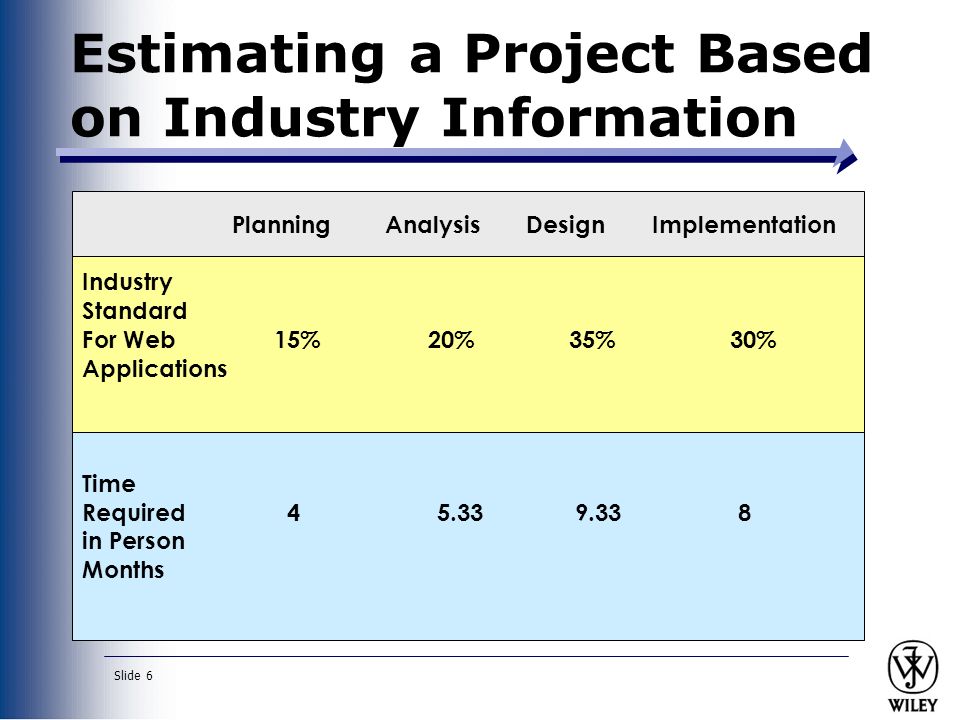 Estimating a Project Based on Industry Information

|  | Planning | Analysis | Design | Implementation |
|---|---|---|---|---|
| Industry Standard For Web Applications | 15% | 20% | 35% | 30% |
| Time Required in Person Months | 4 | 5.33 | 9.33 | 8 |

Slide 6

WILEY